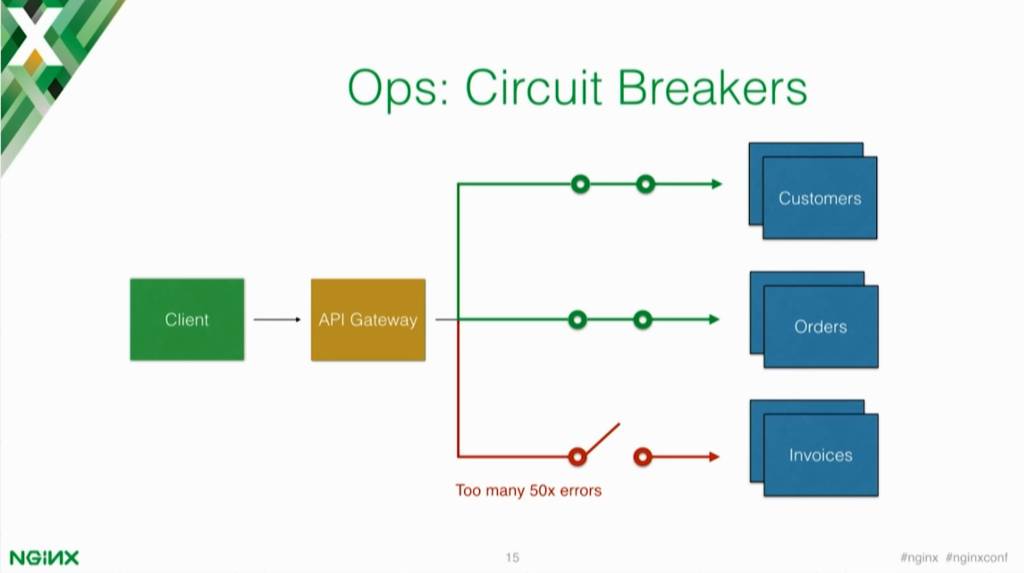 Ops: Circuit Breakers

Client

API Gateway

Customers

Orders

Invoices

Too many 50x errors

NGINX

15

#nginx #nginxconf